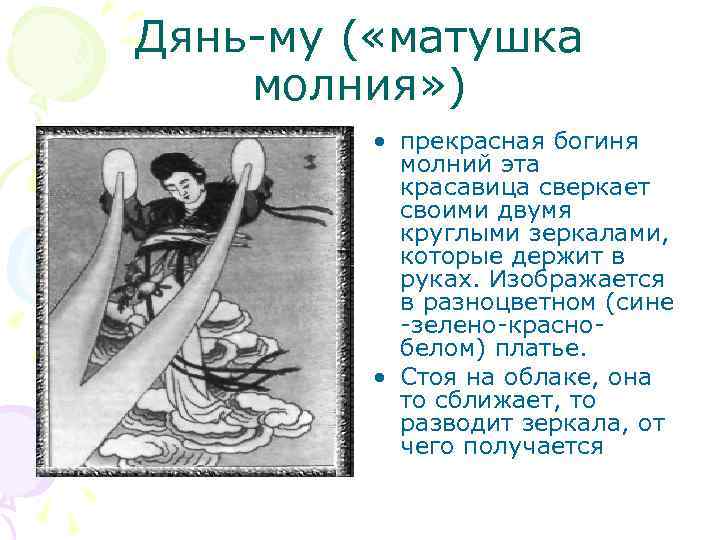 Дянь-му («матушка молния»)

• прекрасная богиня молний эта красавица сверкает своими двумя круглыми зеркалами, которые держит в руках. Изображается в разноцветном (сине -зелено-красно-белом) платье.
• Стоя на облаке, она то сближает, то разводит зеркала, от чего получается